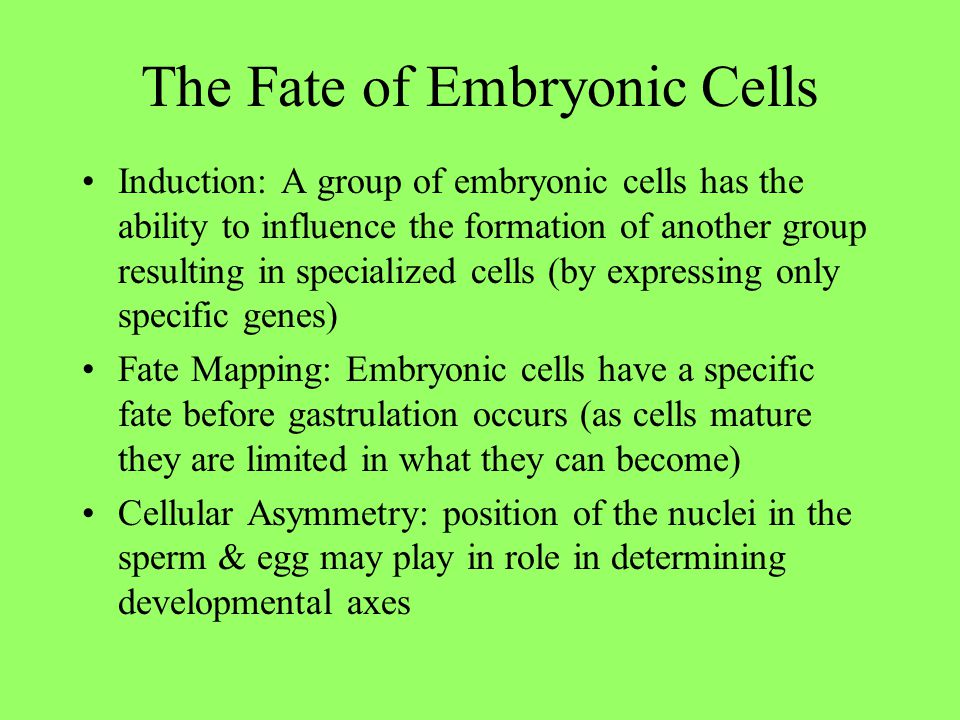 The Fate of Embryonic Cells

• Induction: A group of embryonic cells has the ability to influence the formation of another group resulting in specialized cells (by expressing only specific genes)

• Fate Mapping: Embryonic cells have a specific fate before gastrulation occurs (as cells mature they are limited in what they can become)

• Cellular Asymmetry: position of the nuclei in the sperm & egg may play in role in determining developmental axes